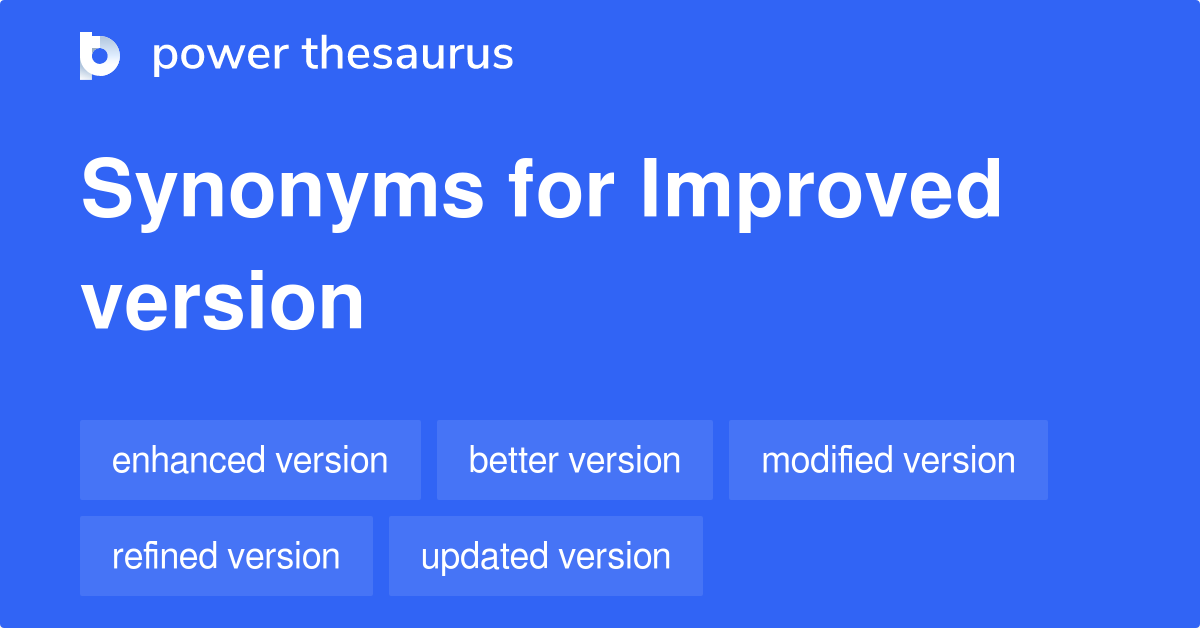 power thesaurus

Synonyms for Improved version

enhanced version
better version
modified version
refined version
updated version